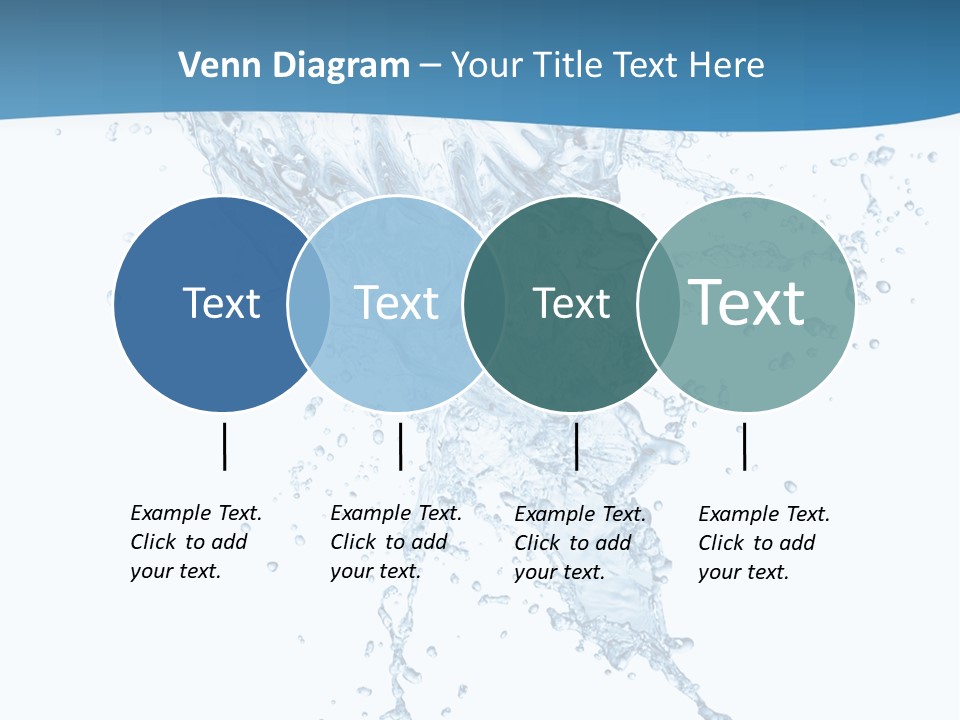 Venn Diagram – Your Title Text Here

Text

Text

Text

Text

Example Text. Click to add your text.

Example Text. Click to add your text.

Example Text. Click to add your text.

Example Text. Click to add your text.